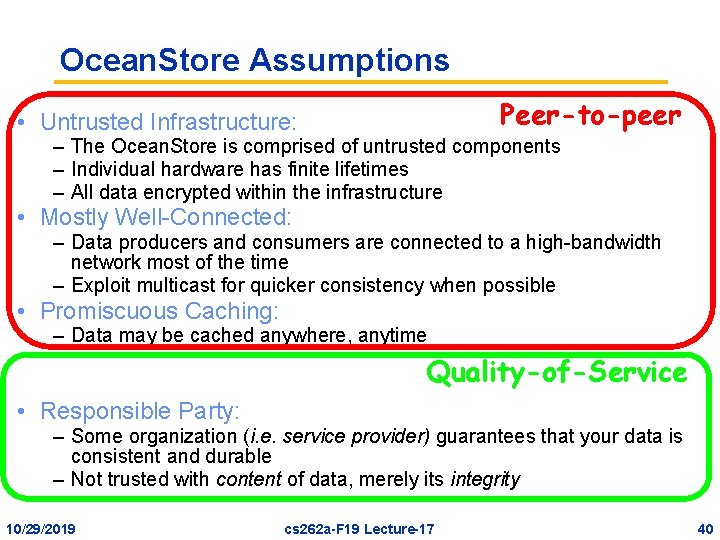 OceanStore Assumptions

Peer-to-peer

• Untrusted Infrastructure:
– The OceanStore is comprised of untrusted components
– Individual hardware has finite lifetimes
– All data encrypted within the infrastructure
• Mostly Well-Connected:
– Data producers and consumers are connected to a high-bandwidth network most of the time
– Exploit multicast for quicker consistency when possible
• Promiscuous Caching:
– Data may be cached anywhere, anytime

Quality-of-Service

• Responsible Party:
– Some organization (i.e. service provider) guarantees that your data is consistent and durable
– Not trusted with content of data, merely its integrity

10/29/2019 cs262a-F19 Lecture-17 40